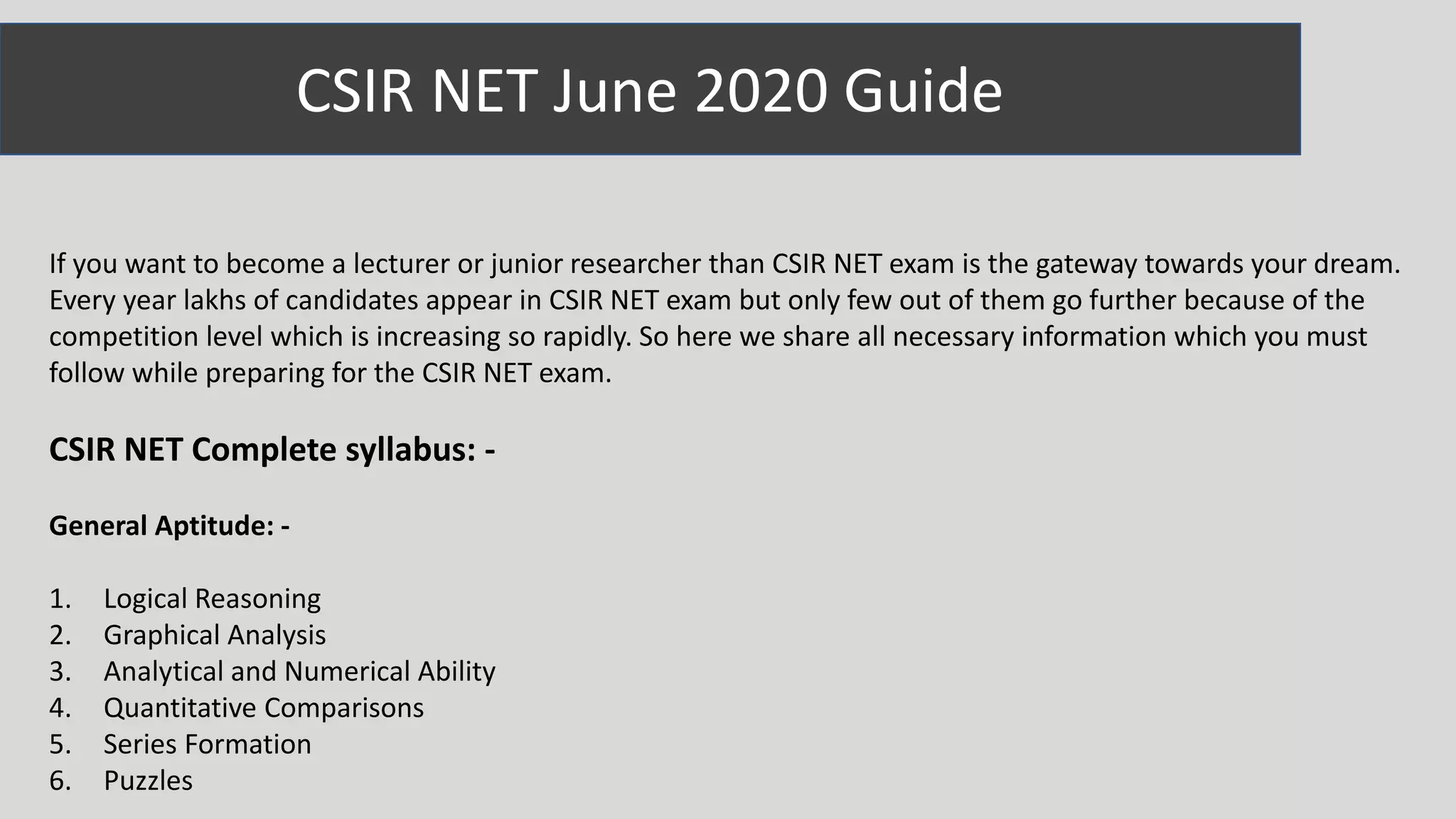 CSIR NET June 2020 Guide

If you want to become a lecturer or junior researcher than CSIR NET exam is the gateway towards your dream. Every year lakhs of candidates appear in CSIR NET exam but only few out of them go further because of the competition level which is increasing so rapidly. So here we share all necessary information which you must follow while preparing for the CSIR NET exam.

CSIR NET Complete syllabus: -

General Aptitude: -

1. Logical Reasoning
2. Graphical Analysis
3. Analytical and Numerical Ability
4. Quantitative Comparisons
5. Series Formation
6. Puzzles